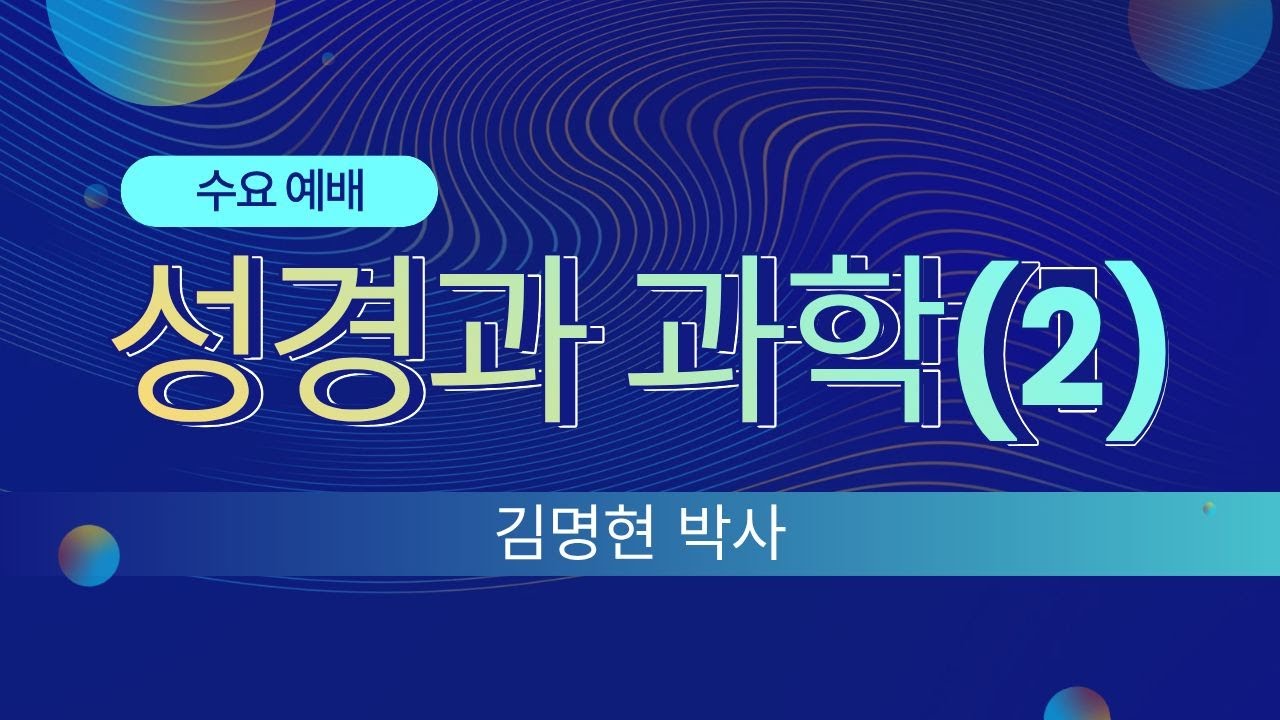 수요 예배

성경과 과학(2)

김명현 박사